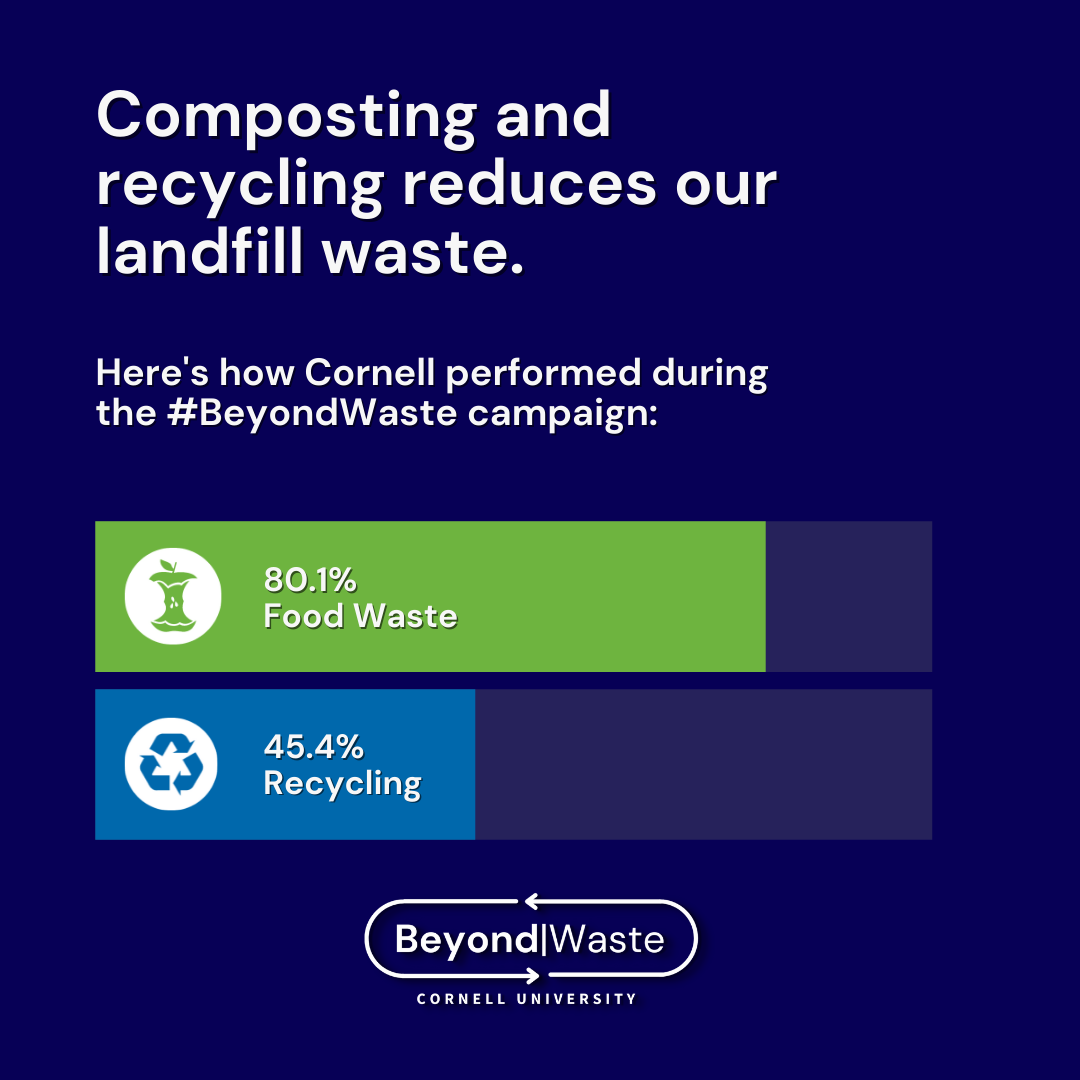 Composting and recycling reduces our landfill waste.

Here's how Cornell performed during the #BeyondWaste campaign:

80.1%
Food Waste

45.4%
Recycling

Beyond|Waste
CORNELL UNIVERSITY